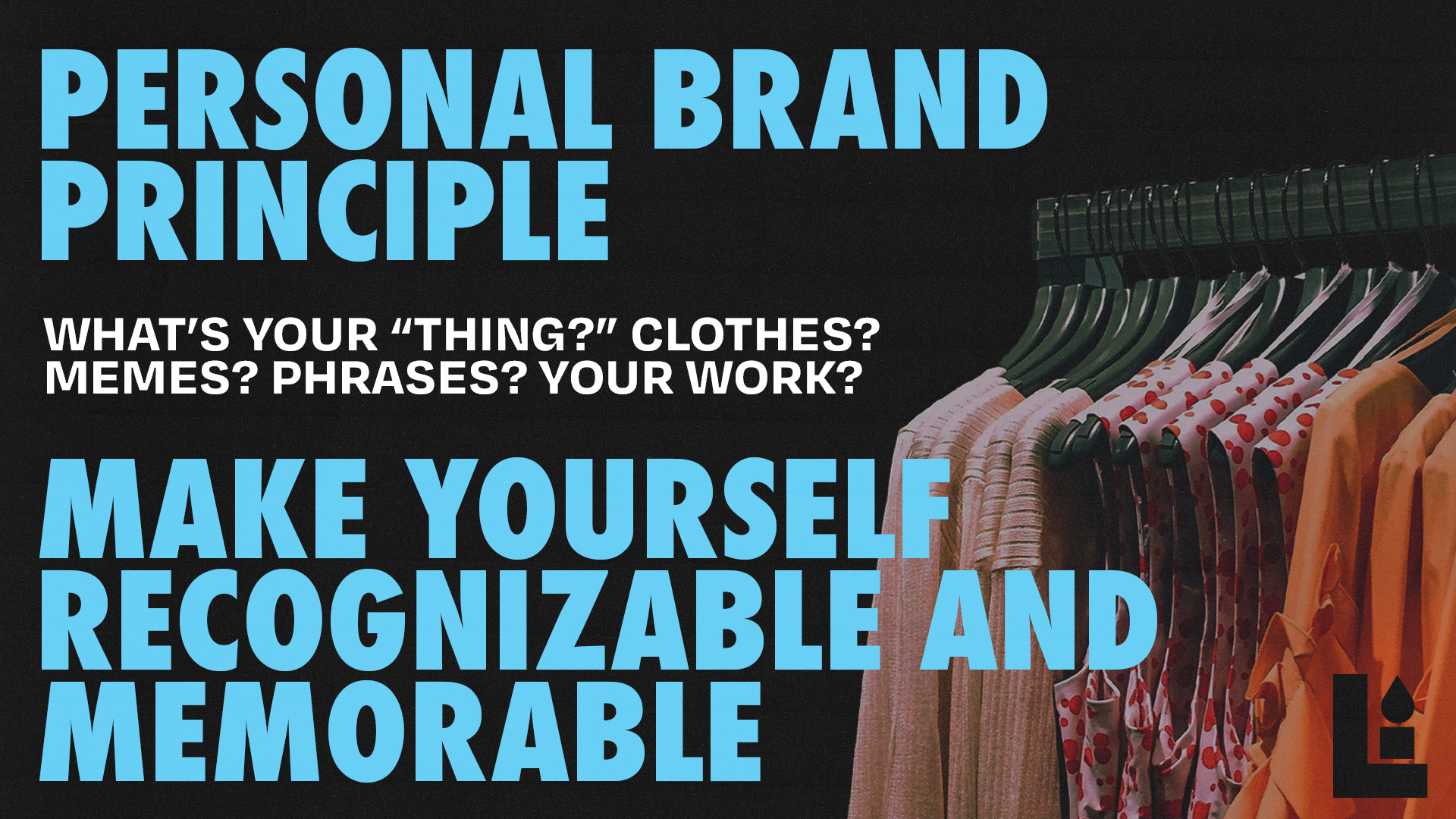 PERSONAL BRAND PRINCIPLE

WHAT'S YOUR "THING?" CLOTHES? MEMES? PHRASES? YOUR WORK?

MAKE YOURSELF RECOGNIZABLE AND MEMORABLE